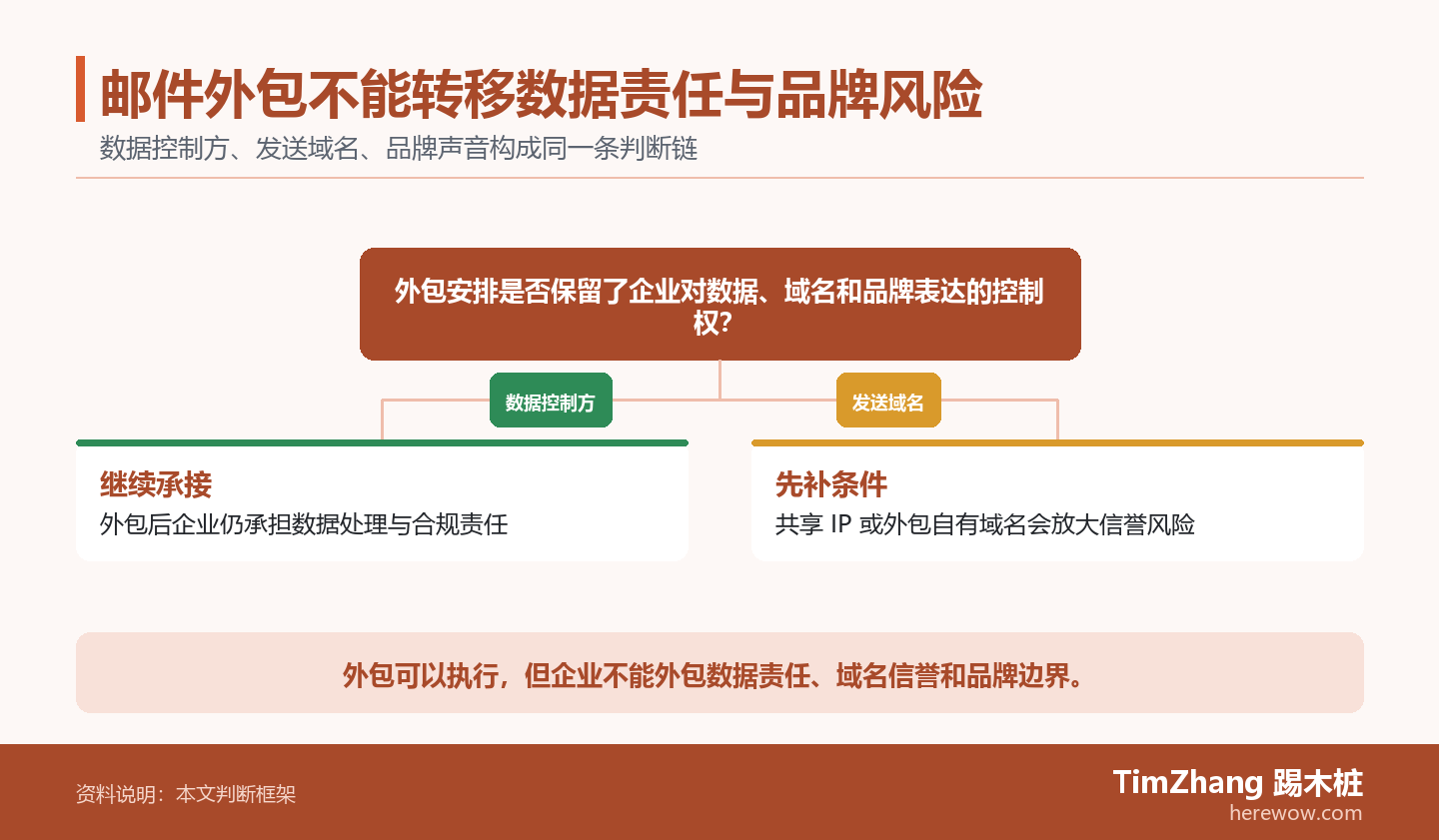 邮件外包不能转移数据责任与品牌风险

数据控制方、发送域名、品牌声音构成同一条判断链

外包安排是否保留了企业对数据、域名和品牌表达的控制权?

数据控制方

发送域名

继续承接

外包后企业仍承担数据处理与合规责任

先补条件

共享 IP 或外包自有域名会放大信誉风险

外包可以执行，但企业不能外包数据责任、域名信誉和品牌边界。

资料说明：本文判断框架

TimZhang 踢木桩

herewow.com